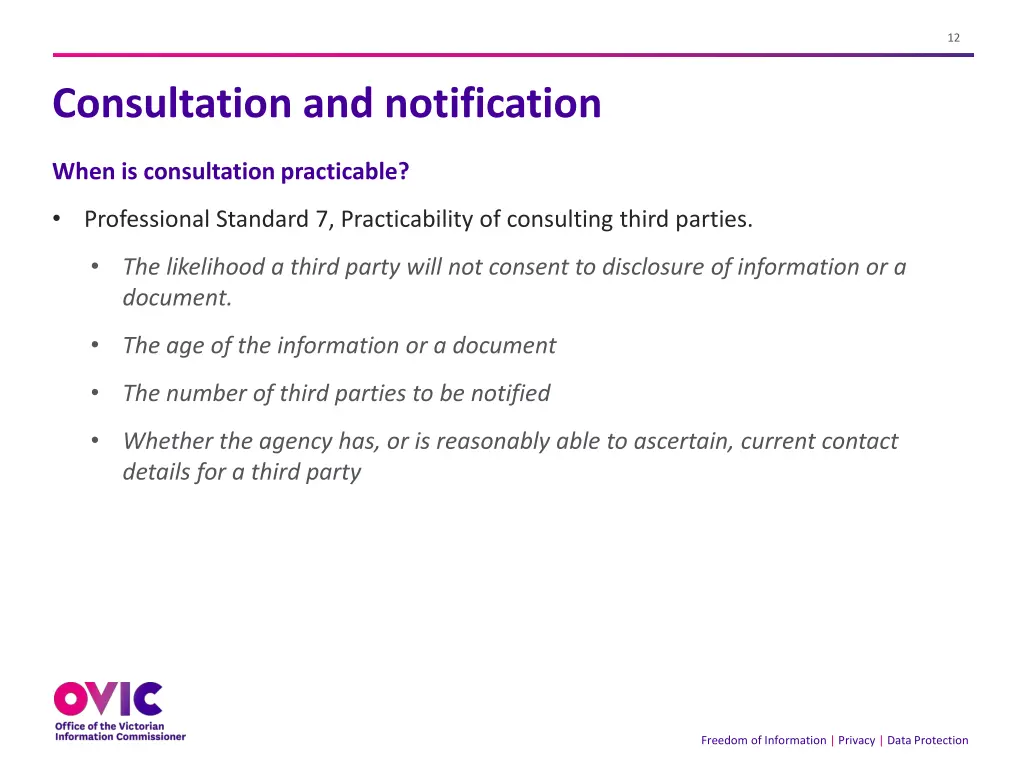 12

Consultation and notification

When is consultation practicable?

• Professional Standard 7, Practicability of consulting third parties.

• The likelihood a third party will not consent to disclosure of information or a document.

• The age of the information or a document

• The number of third parties to be notified

• Whether the agency has, or is reasonably able to ascertain, current contact details for a third party

OVIC
Office of the Victorian Information Commissioner

Freedom of Information | Privacy | Data Protection